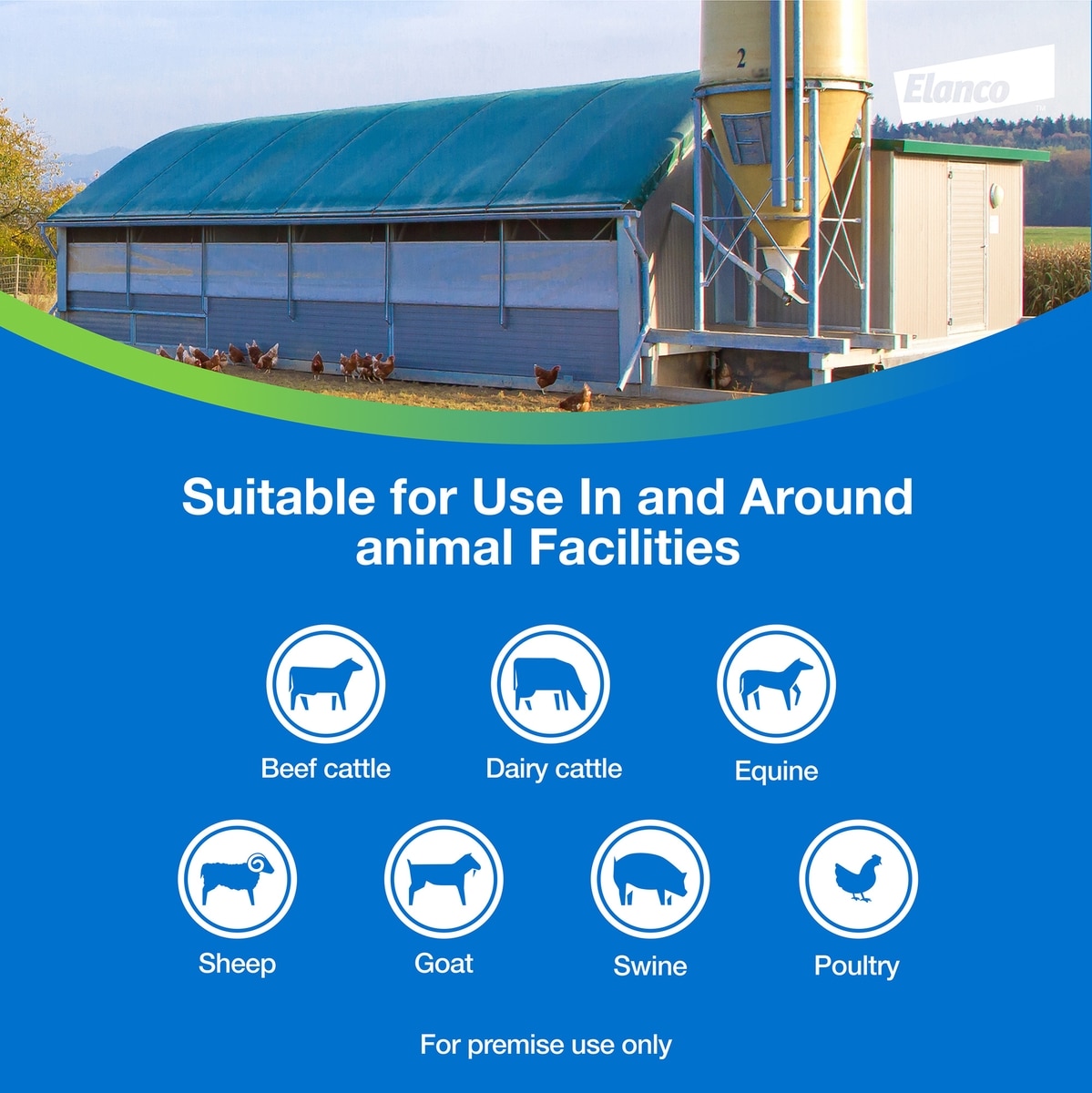 2

Elanco™

Suitable for Use In and Around animal Facilities

Beef cattle

Dairy cattle

Equine

Sheep

Goat

Swine

Poultry

For premise use only